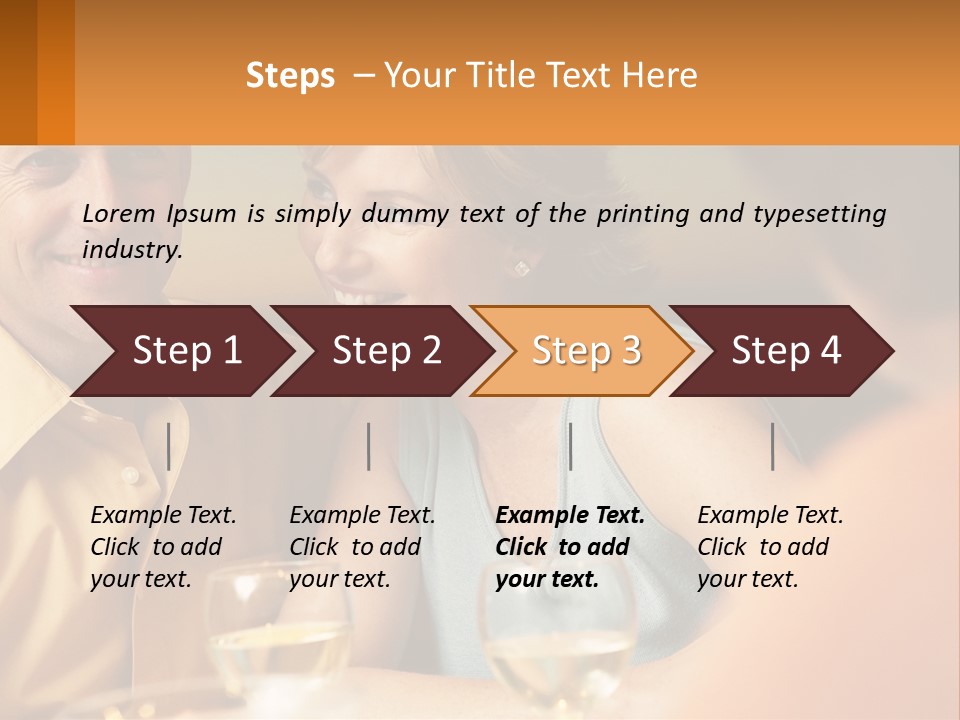 Steps – Your Title Text Here

Lorem Ipsum is simply dummy text of the printing and typesetting industry.

Step 1

Step 2

Step 3

Step 4

Example Text. Click to add your text.

Example Text. Click to add your text.

Example Text. Click to add your text.

Example Text. Click to add your text.